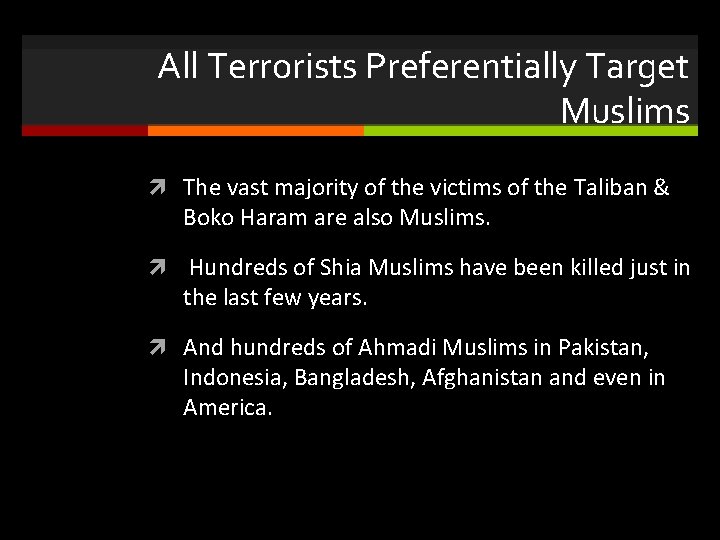 All Terrorists Preferentially Target Muslims

The vast majority of the victims of the Taliban & Boko Haram are also Muslims.

Hundreds of Shia Muslims have been killed just in the last few years.

And hundreds of Ahmadi Muslims in Pakistan, Indonesia, Bangladesh, Afghanistan and even in America.